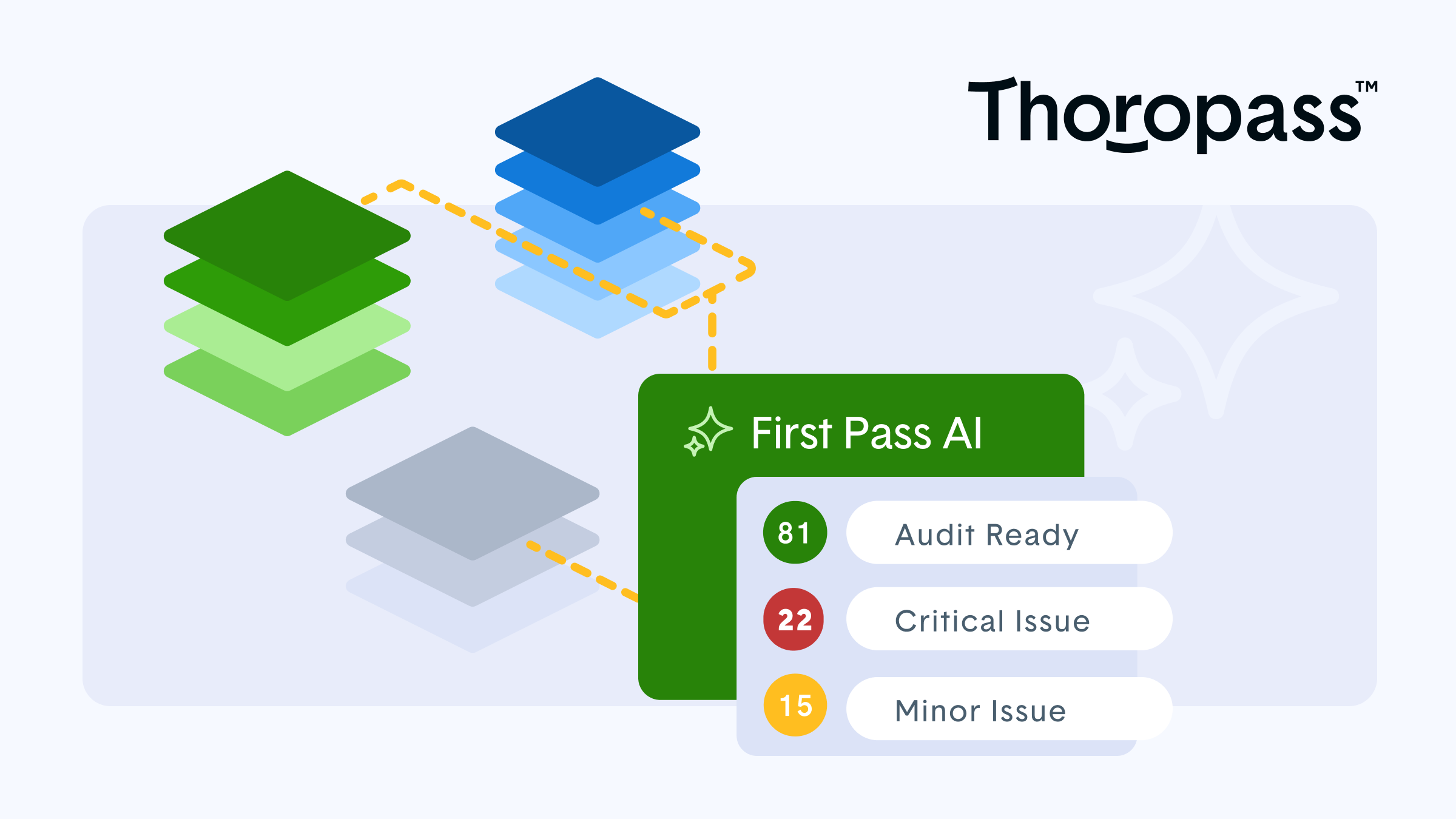 Thoropass™

First Pass AI

81 Audit Ready

22 Critical Issue

15 Minor Issue